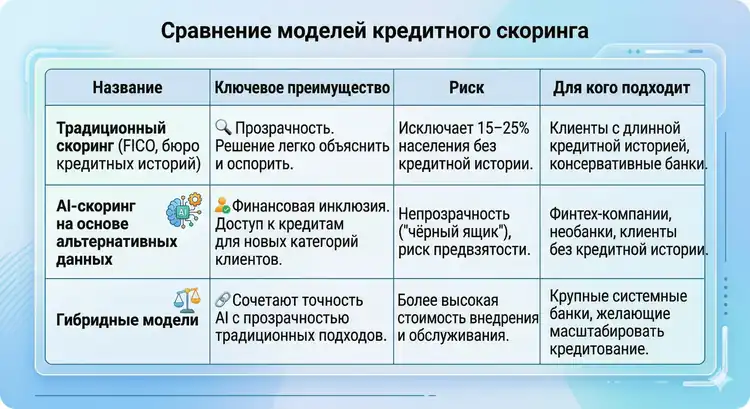 Сравнение моделей кредитного скоринга

| Название | Ключевое преимущество | Риск | Для кого подходит |
|---|---|---|---|
| Традиционный скоринг (FICO, бюро кредитных историй) | Прозрачность. Решение легко объяснить и оспорить. | Исключает 15–25% населения без кредитной истории. | Клиенты с длинной кредитной историей, консервативные банки. |
| AI-скоринг на основе альтернативных данных | Финансовая инклюзия. Доступ к кредитам для новых категорий клиентов. | Непрозрачность ("чёрный ящик"), риск предвзятости. | Финтех-компании, необанки, клиенты без кредитной истории. |
| Гибридные модели | Сочетают точность AI с прозрачностью традиционных подходов. | Более высокая стоимость внедрения и обслуживания. | Крупные системные банки, желающие масштабировать кредитование. |